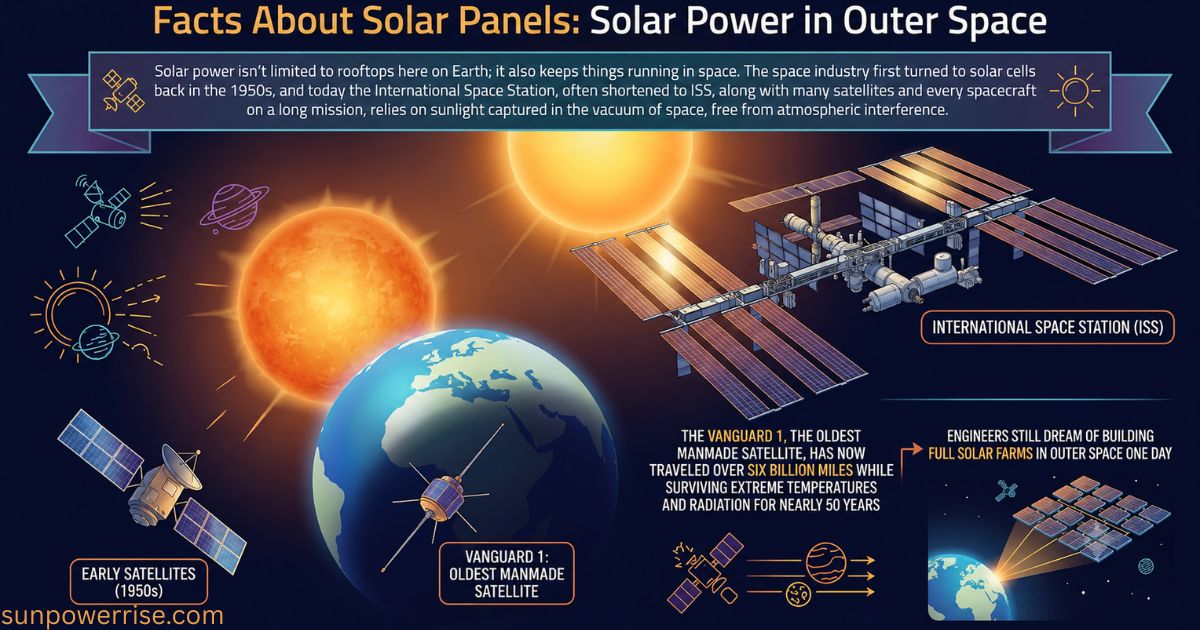 Facts About Solar Panels: Solar Power in Outer Space

Solar power isn't limited to rooftops here on Earth; it also keeps things running in space. The space industry first turned to solar cells back in the 1950s, and today the International Space Station, often shortened to ISS, along with many satellites and every spacecraft on a long mission, relies on sunlight captured in the vacuum of space, free from atmospheric interference.

INTERNATIONAL SPACE STATION (ISS)

THE VANGUARD 1, THE OLDEST MANMADE SATELLITE, HAS NOW TRAVELED OVER SIX BILLION MILES WHILE SURVIVING EXTREME TEMPERATURES AND RADIATION FOR NEARLY 50 YEARS

ENGINEERS STILL DREAM OF BUILDING FULL SOLAR FARMS IN OUTER SPACE ONE DAY

EARLY SATELLITES (1950s)

VANGUARD 1: OLDEST MANMADE SATELLITE

sunpowerrise.com